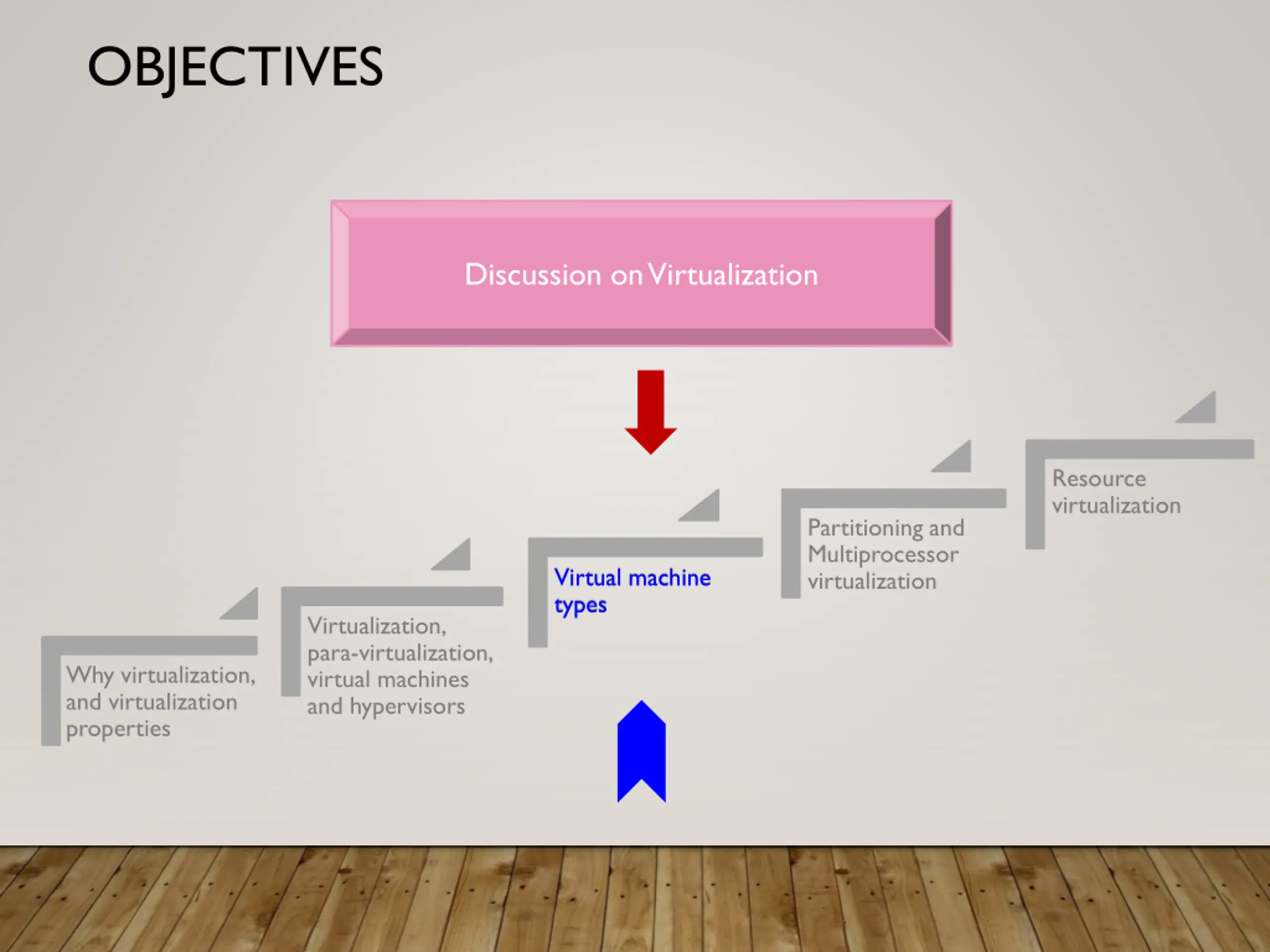 OBJECTIVES

Discussion on Virtualization

Why virtualization, and virtualization properties

Virtualization, para-virtualization, virtual machines and hypervisors

Virtual machine types

Partitioning and Multiprocessor virtualization

Resource virtualization